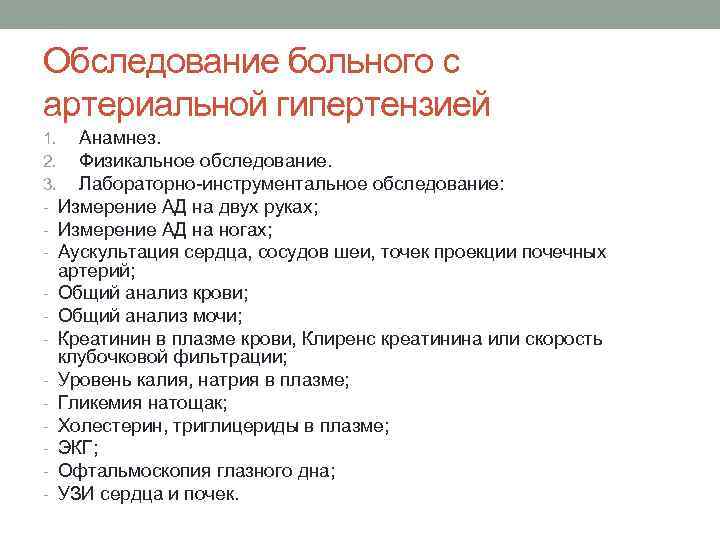 Обследование больного с артериальной гипертензией

1. Анамнез.
2. Физикальное обследование.
3. Лабораторно-инструментальное обследование:
- Измерение АД на двух руках;
- Измерение АД на ногах;
- Аускультация сердца, сосудов шеи, точек проекции почечных артерий;
- Общий анализ крови;
- Общий анализ мочи;
- Креатинин в плазме крови, Клиренс креатинина или скорость клубочковой фильтрации;
- Уровень калия, натрия в плазме;
- Гликемия натощак;
- Холестерин, триглицериды в плазме;
- ЭКГ;
- Офтальмоскопия глазного дна;
- УЗИ сердца и почек.